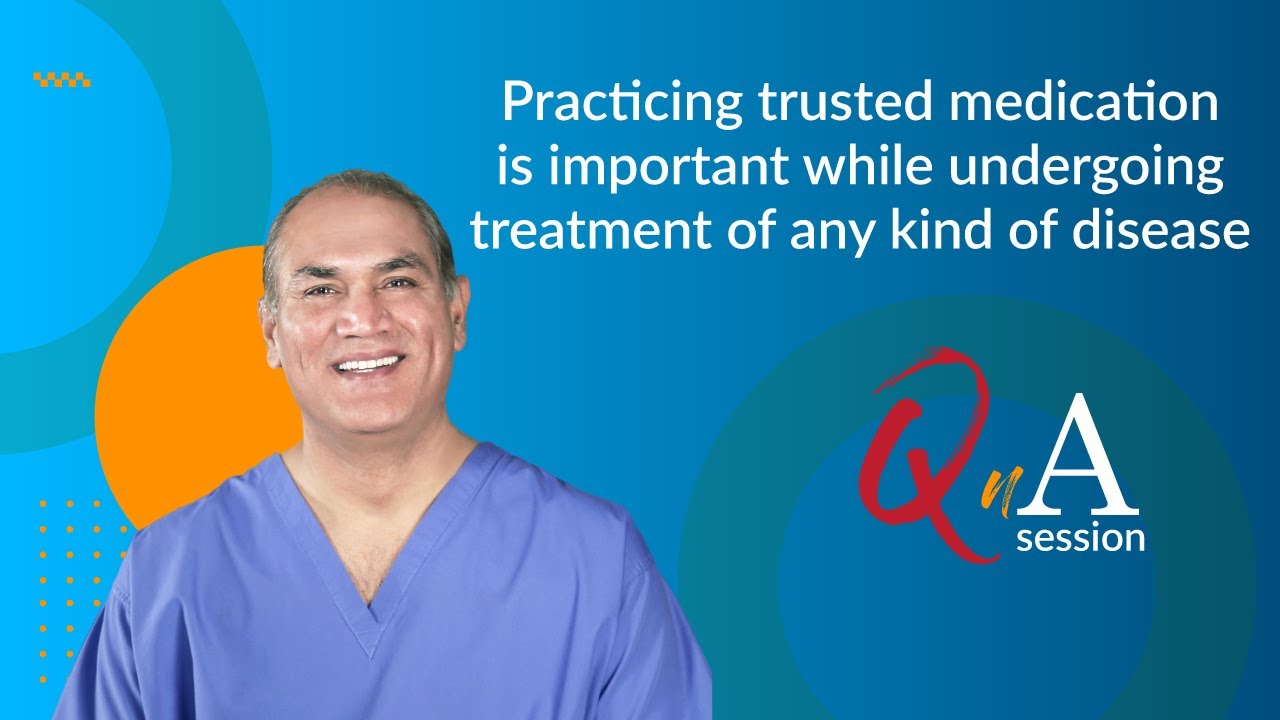 Practicing trusted medication is important while undergoing treatment of any kind of disease

QnA
session